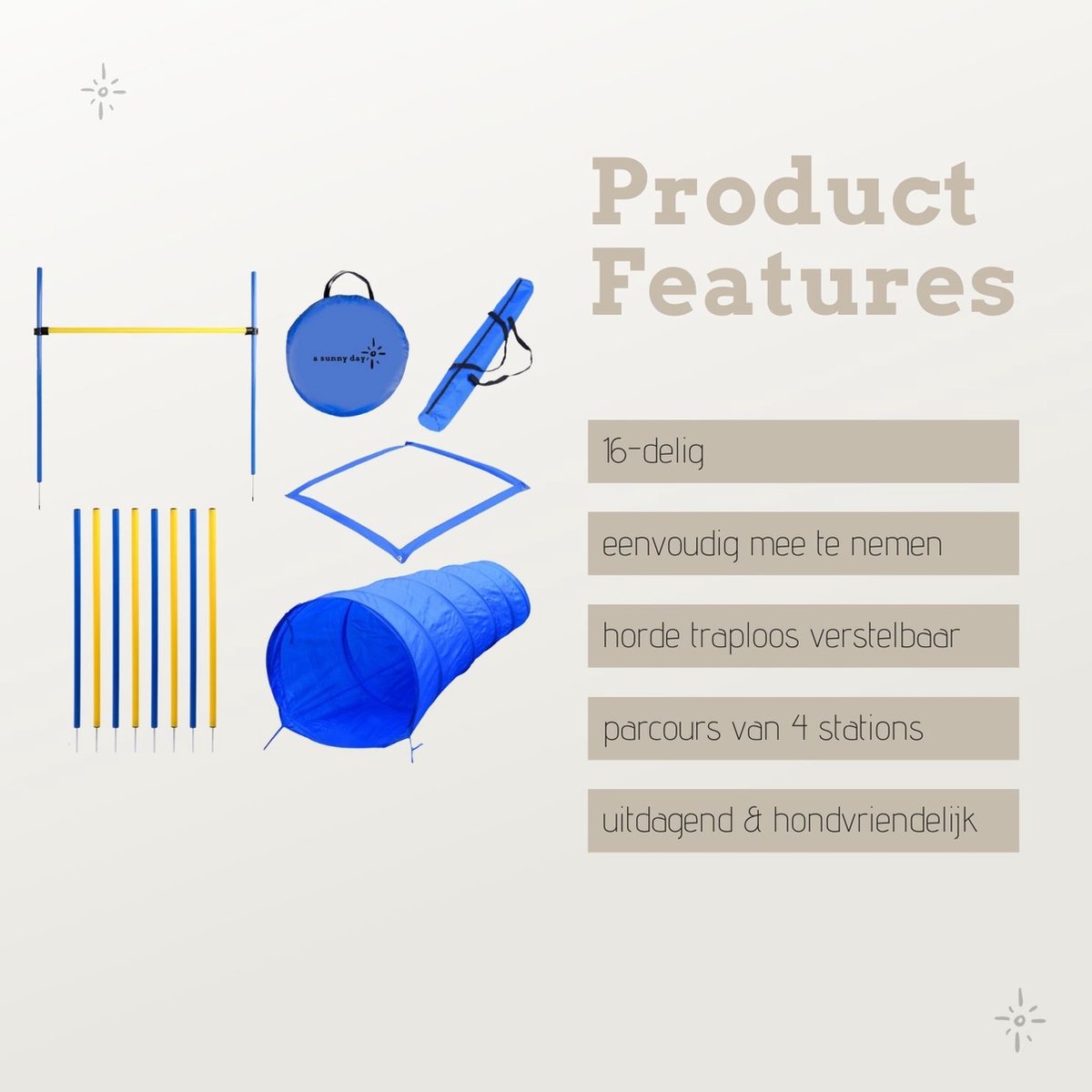 Product Features

a sunny day

16-delig

eenvoudig mee te nemen

horde traploos verstelbaar

parcours van 4 stations

uitdagend & hondvriendelijk